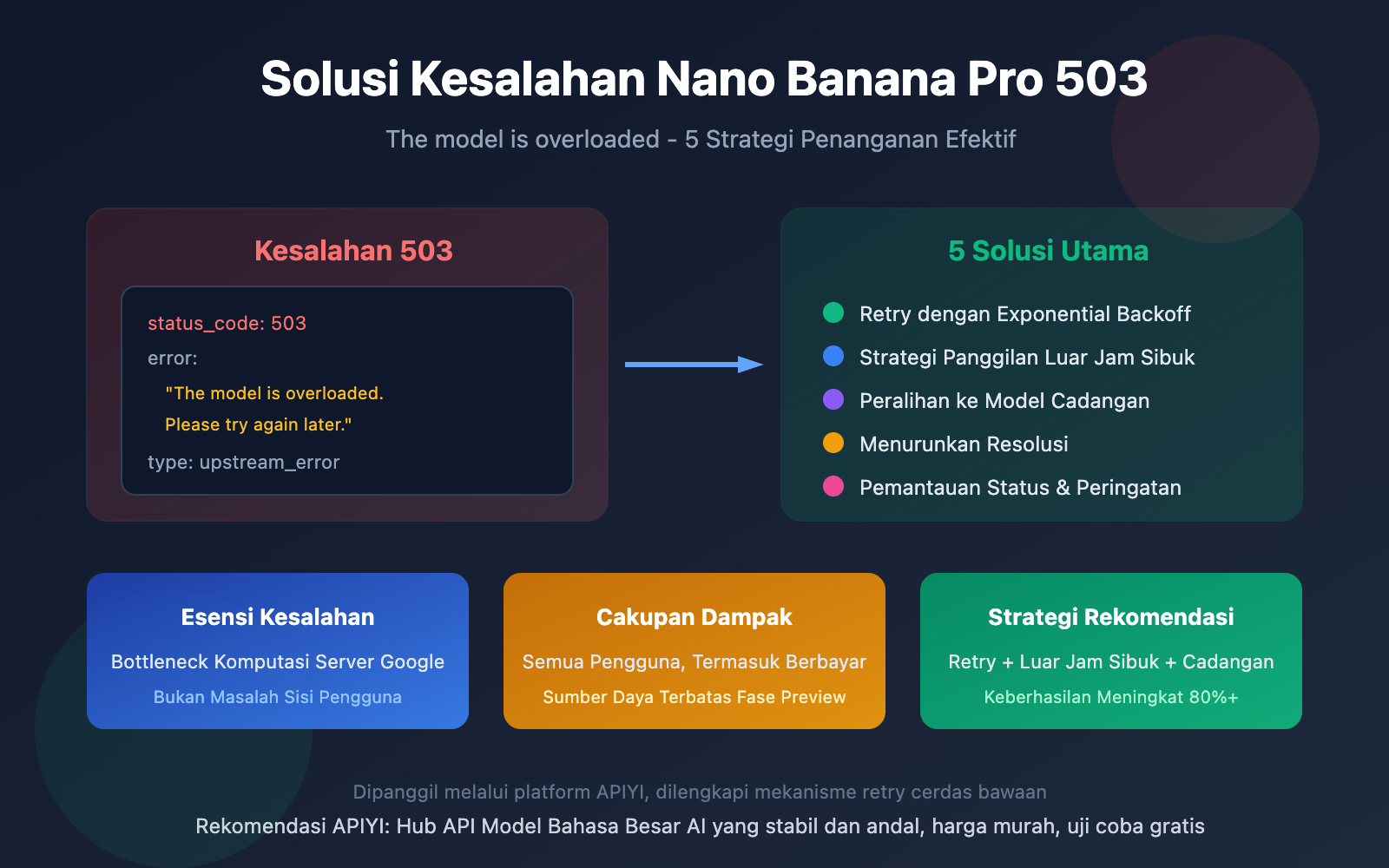 Solusi Kesalahan Nano Banana Pro 503

The model is overloaded - 5 Strategi Penanganan Efektif

Kesalahan 503

status_code: 503
error:
"The model is overloaded.
Please try again later."
type: upstream_error

5 Solusi Utama

Retry dengan Exponential Backoff
Strategi Panggilan Luar Jam Sibuk
Peralihan ke Model Cadangan
Menurunkan Resolusi
Pemantauan Status & Peringatan

Esensi Kesalahan
Bottleneck Komputasi Server Google
Bukan Masalah Sisi Pengguna

Cakupan Dampak
Semua Pengguna, Termasuk Berbayar
Sumber Daya Terbatas Fase Preview

Strategi Rekomendasi
Retry + Luar Jam Sibuk + Cadangan
Keberhasilan Meningkat 80%+

Dipanggil melalui platform APIYI, dilengkapi mekanisme retry cerdas bawaan
Rekomendasi APIYI: Hub API Model Bahasa Besar AI yang stabil dan andal, harga murah, uji coba gratis